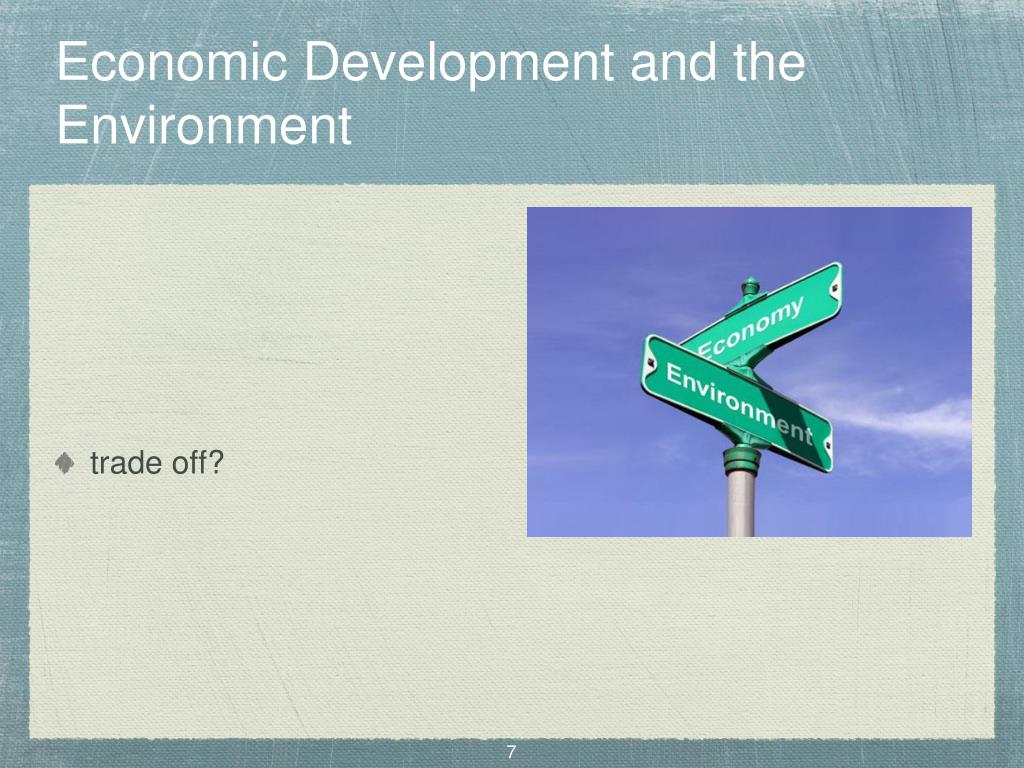 Economic Development and the Environment

trade off?

Economy

Environment

7